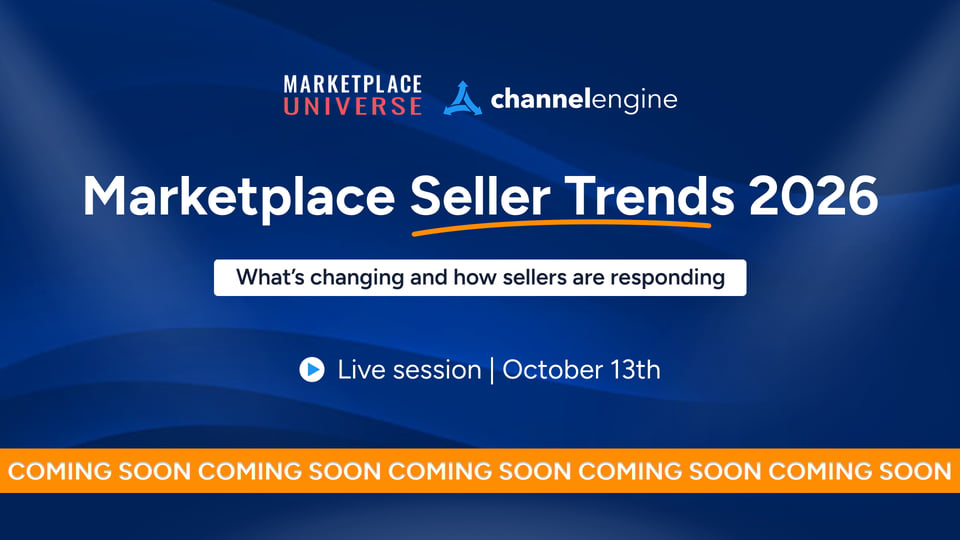 MARKETPLACE
UNIVERSE

channelengine

Marketplace Seller Trends 2026

What's changing and how sellers are responding

Live session | October 13th

COMING SOON COMING SOON COMING SOON COMING SOON COMING SOON